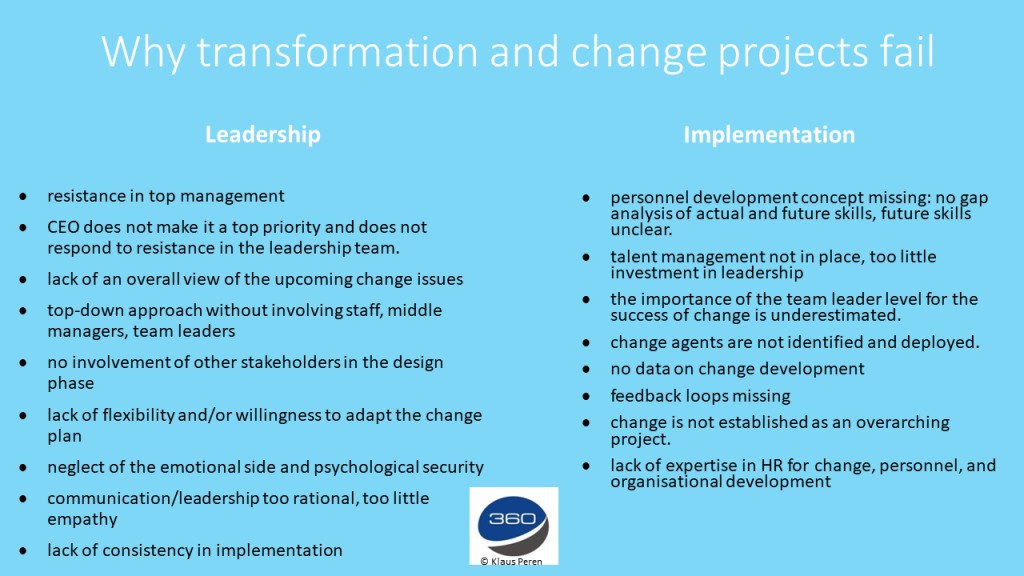 Why transformation and change projects fail

Leadership

- resistance in top management
- CEO does not make it a top priority and does not respond to resistance in the leadership team.
- lack of an overall view of the upcoming change issues
- top-down approach without involving staff, middle managers, team leaders
- no involvement of other stakeholders in the design phase
- lack of flexibility and/or willingness to adapt the change plan
- neglect of the emotional side and psychological security
- communication/leadership too rational, too little empathy
- lack of consistency in implementation

Implementation

- personnel development concept missing: no gap analysis of actual and future skills, future skills unclear.
- talent management not in place, too little investment in leadership
- the importance of the team leader level for the success of change is underestimated.
- change agents are not identified and deployed.
- no data on change development
- feedback loops missing
- change is not established as an overarching project.
- lack of expertise in HR for change, personnel, and organisational development

360
© Klaus Peren